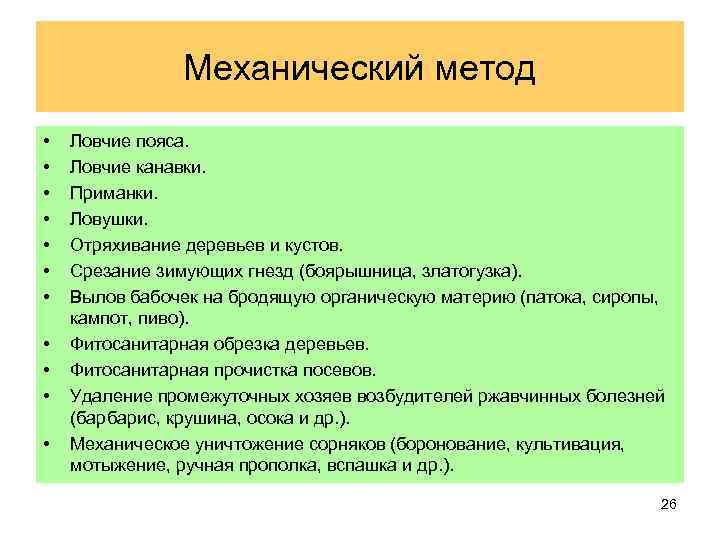 Механический метод

• Ловчие пояса.
• Ловчие канавки.
• Приманки.
• Ловушки.
• Отряхивание деревьев и кустов.
• Срезание зимующих гнезд (боярышница, златогузка).
• Вылов бабочек на бродящую органическую материю (патока, сиропы, кампот, пиво).
• Фитосанитарная обрезка деревьев.
• Фитосанитарная прочистка посевов.
• Удаление промежуточных хозяев возбудителей ржавчинных болезней (барбарис, крушина, осока и др.).
• Механическое уничтожение сорняков (боронование, культивация, мотыжение, ручная прополка, вспашка и др.).

26